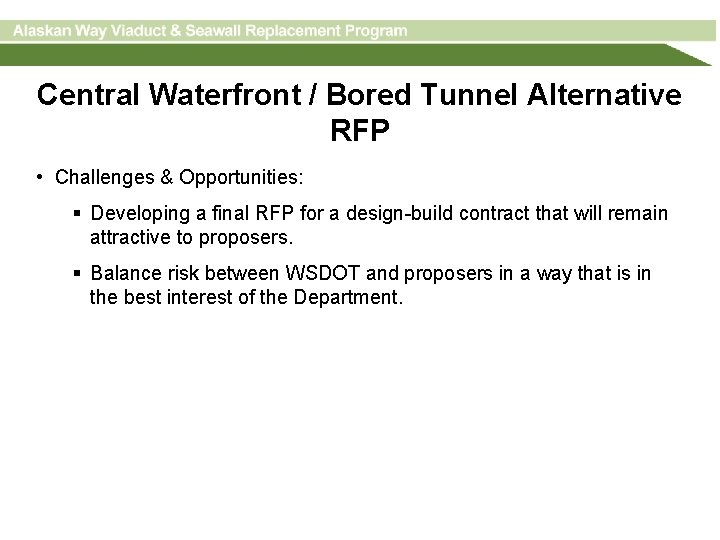 Alaskan Way Viaduct & Seawall Replacement Program

Central Waterfront / Bored Tunnel Alternative RFP

• Challenges & Opportunities:

▪ Developing a final RFP for a design-build contract that will remain attractive to proposers.

▪ Balance risk between WSDOT and proposers in a way that is in the best interest of the Department.